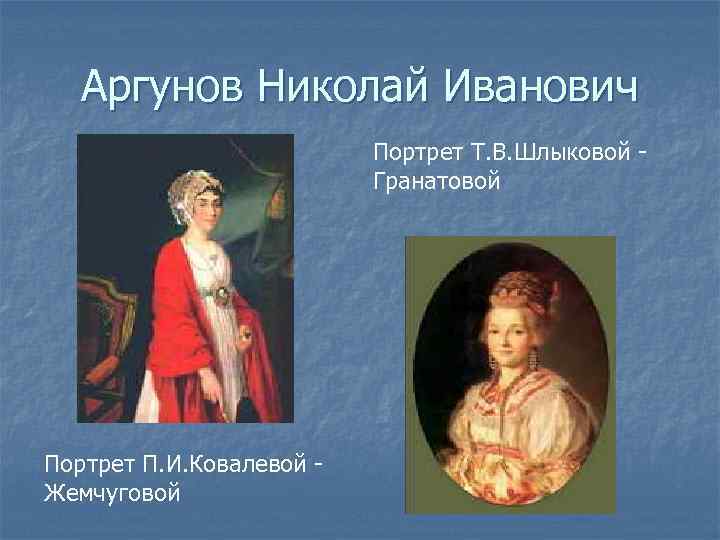 Аргунов Николай Иванович

Портрет Т.В.Шлыковой - Гранатовой

Портрет П.И.Ковалевой - Жемчуговой